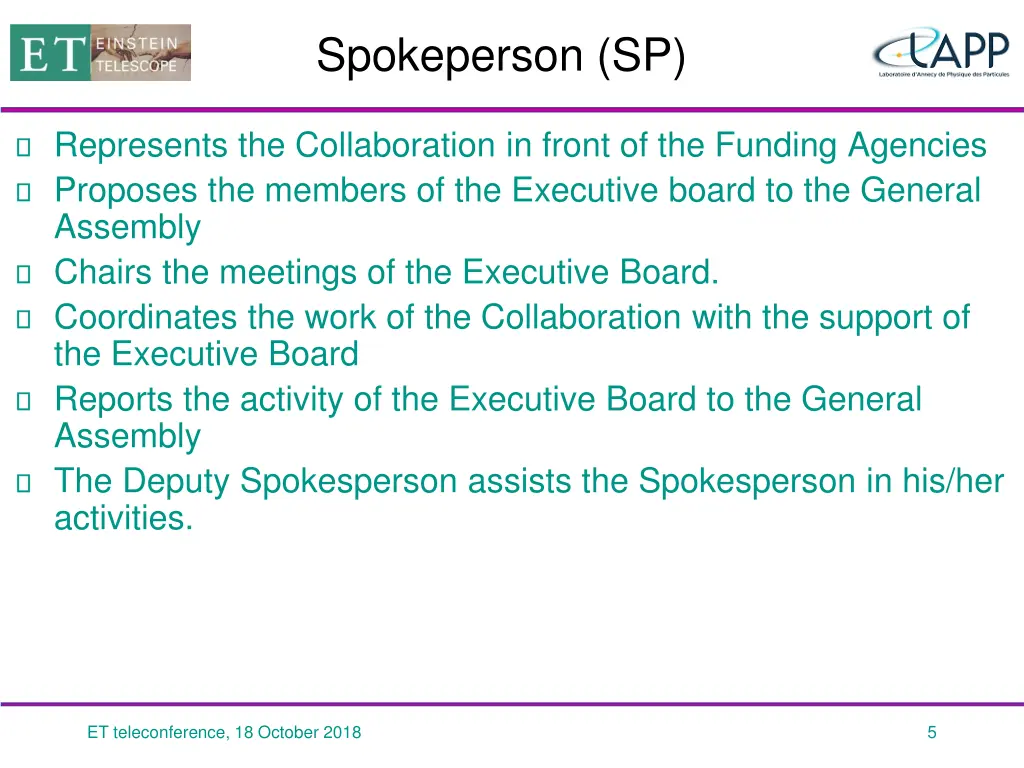 ET EINSTEIN TELESCOPE

Spokeperson (SP)

LAPP
Laboratoire d'Annecy de Physique des Particules

 Represents the Collaboration in front of the Funding Agencies
 Proposes the members of the Executive board to the General Assembly
 Chairs the meetings of the Executive Board.
 Coordinates the work of the Collaboration with the support of the Executive Board
 Reports the activity of the Executive Board to the General Assembly
 The Deputy Spokesperson assists the Spokesperson in his/her activities.

ET teleconference, 18 October 2018

5